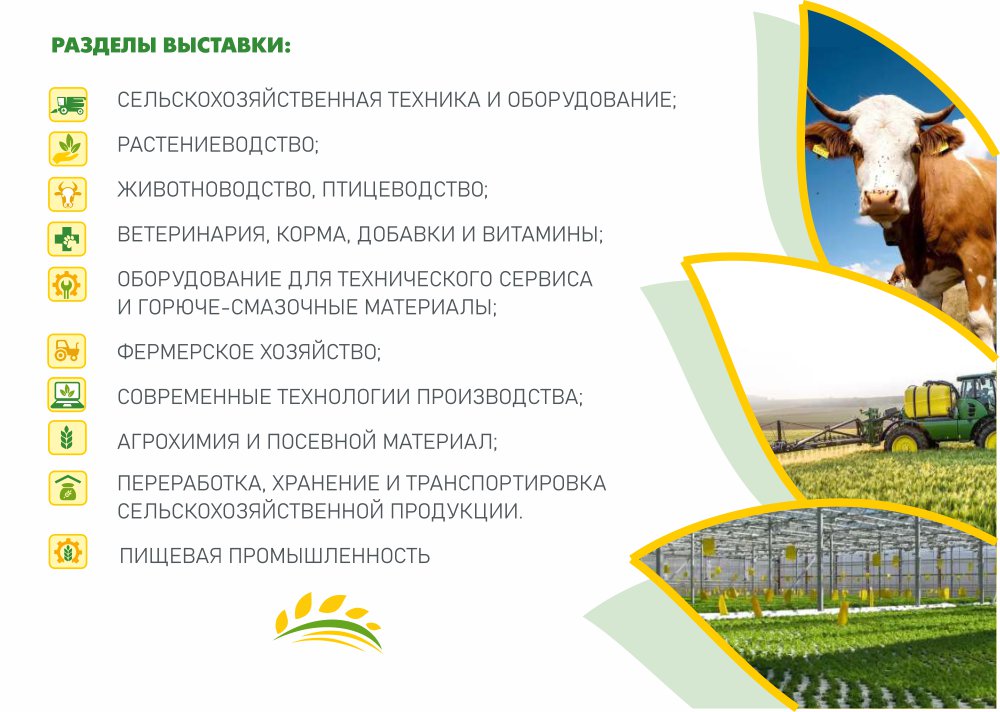 РАЗДЕЛЫ ВЫСТАВКИ:

СЕЛЬСКОХОЗЯЙСТВЕННАЯ ТЕХНИКА И ОБОРУДОВАНИЕ;

РАСТЕНИЕВОДСТВО;

ЖИВОТНОВОДСТВО, ПТИЦЕВОДСТВО;

ВЕТЕРИНАРИЯ, КОРМА, ДОБАВКИ И ВИТАМИНЫ;

ОБОРУДОВАНИЕ ДЛЯ ТЕХНИЧЕСКОГО СЕРВИСА И ГОРЮЧЕ-СМАЗОЧНЫЕ МАТЕРИАЛЫ;

ФЕРМЕРСКОЕ ХОЗЯЙСТВО;

СОВРЕМЕННЫЕ ТЕХНОЛОГИИ ПРОИЗВОДСТВА;

АГРОХИМИЯ И ПОСЕВНОЙ МАТЕРИАЛ;

ПЕРЕРАБОТКА, ХРАНЕНИЕ И ТРАНСПОРТИРОВКА СЕЛЬСКОХОЗЯЙСТВЕННОЙ ПРОДУКЦИИ.

ПИЩЕВАЯ ПРОМЫШЛЕННОСТЬ